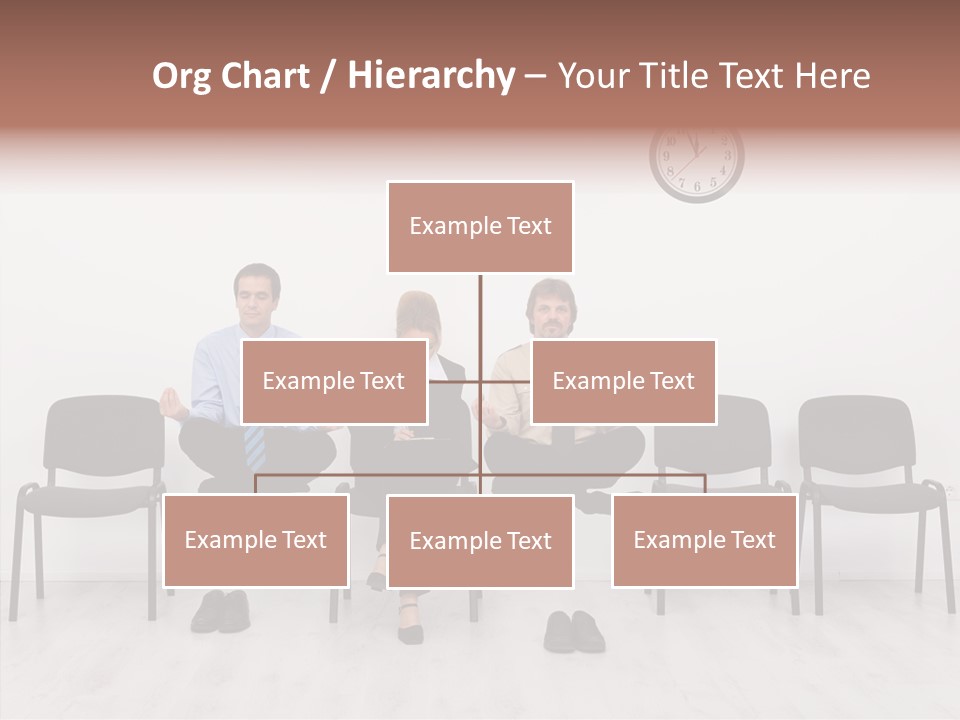 Org Chart / Hierarchy – Your Title Text Here

Example Text

Example Text

Example Text

Example Text

Example Text

Example Text